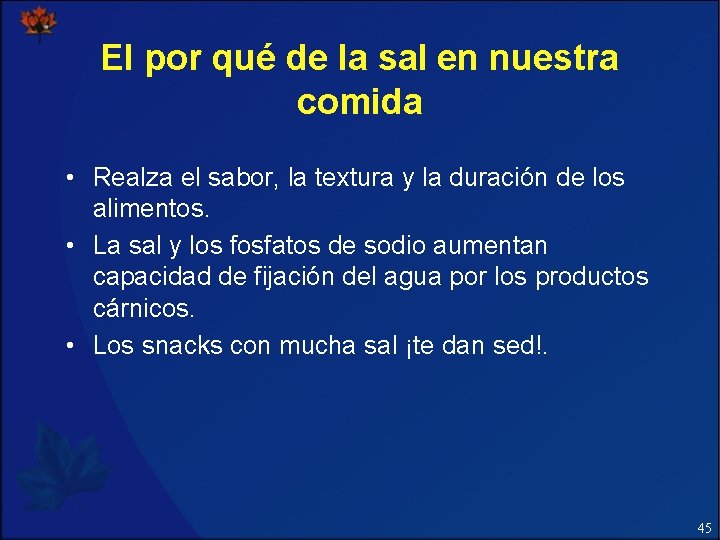 El por qué de la sal en nuestra comida

• Realza el sabor, la textura y la duración de los alimentos.
• La sal y los fosfatos de sodio aumentan capacidad de fijación del agua por los productos cárnicos.
• Los snacks con mucha sal ¡te dan sed!.

45